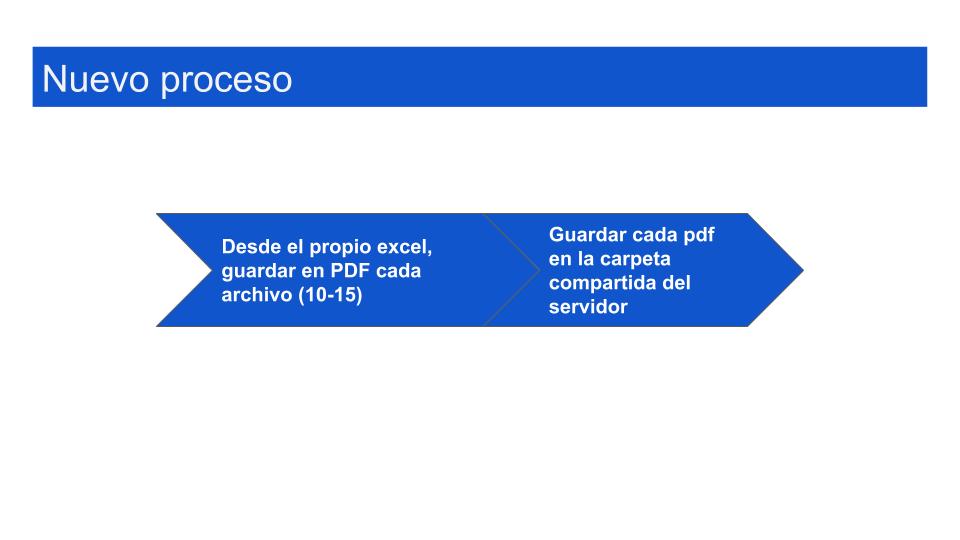 Nuevo proceso

Desde el propio excel, guardar en PDF cada archivo (10-15)

Guardar cada pdf en la carpeta compartida del servidor